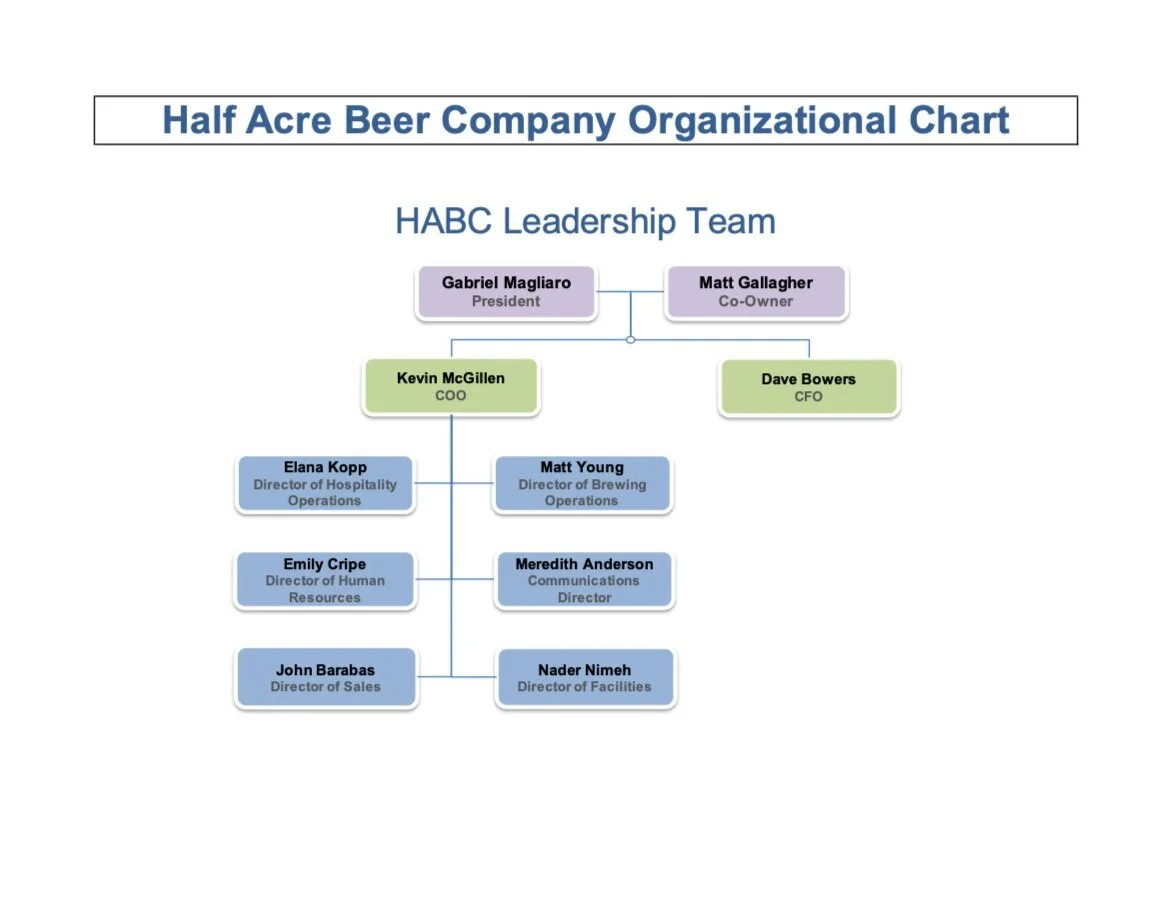 Half Acre Beer Company Organizational Chart

HABC Leadership Team

Gabriel Magliaro
President

Matt Gallagher
Co-Owner

Kevin McGillen
COO

Dave Bowers
CFO

Elana Kopp
Director of Hospitality Operations

Matt Young
Director of Brewing Operations

Emily Cripe
Director of Human Resources

Meredith Anderson
Communications Director

John Barabas
Director of Sales

Nader Nimeh
Director of Facilities